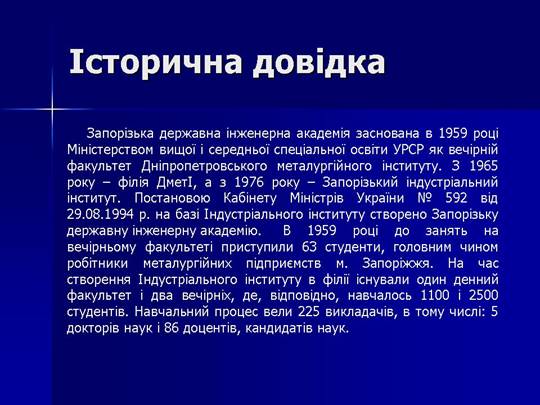 Історична довідка

Запорізька державна інженерна академія заснована в 1959 році Міністерством вищої і середньої спеціальної освіти УРСР як вечірній факультет Дніпропетровського металургійного інституту. З 1965 року – філія ДметІ, а з 1976 року – Запорізький індустріальний інститут. Постановою Кабінету Міністрів України № 592 від 29.08.1994 р. на базі Індустріального інституту створено Запорізьку державну інженерну академію. В 1959 році до занять на вечірньому факультеті приступили 63 студенти, головним чином робітники металургійних підприємств м. Запоріжжя. На час створення Індустріального інституту в філії існували один денний факультет і два вечірніх, де, відповідно, навчалось 1100 і 2500 студентів. Навчальний процес вели 225 викладачів, в тому числі: 5 докторів наук і 86 доцентів, кандидатів наук.